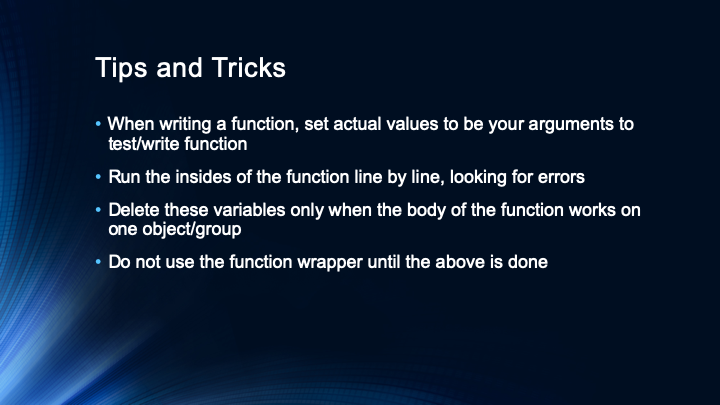 Tips and Tricks

• When writing a function, set actual values to be your arguments to test/write function

• Run the insides of the function line by line, looking for errors

• Delete these variables only when the body of the function works on one object/group

• Do not use the function wrapper until the above is done